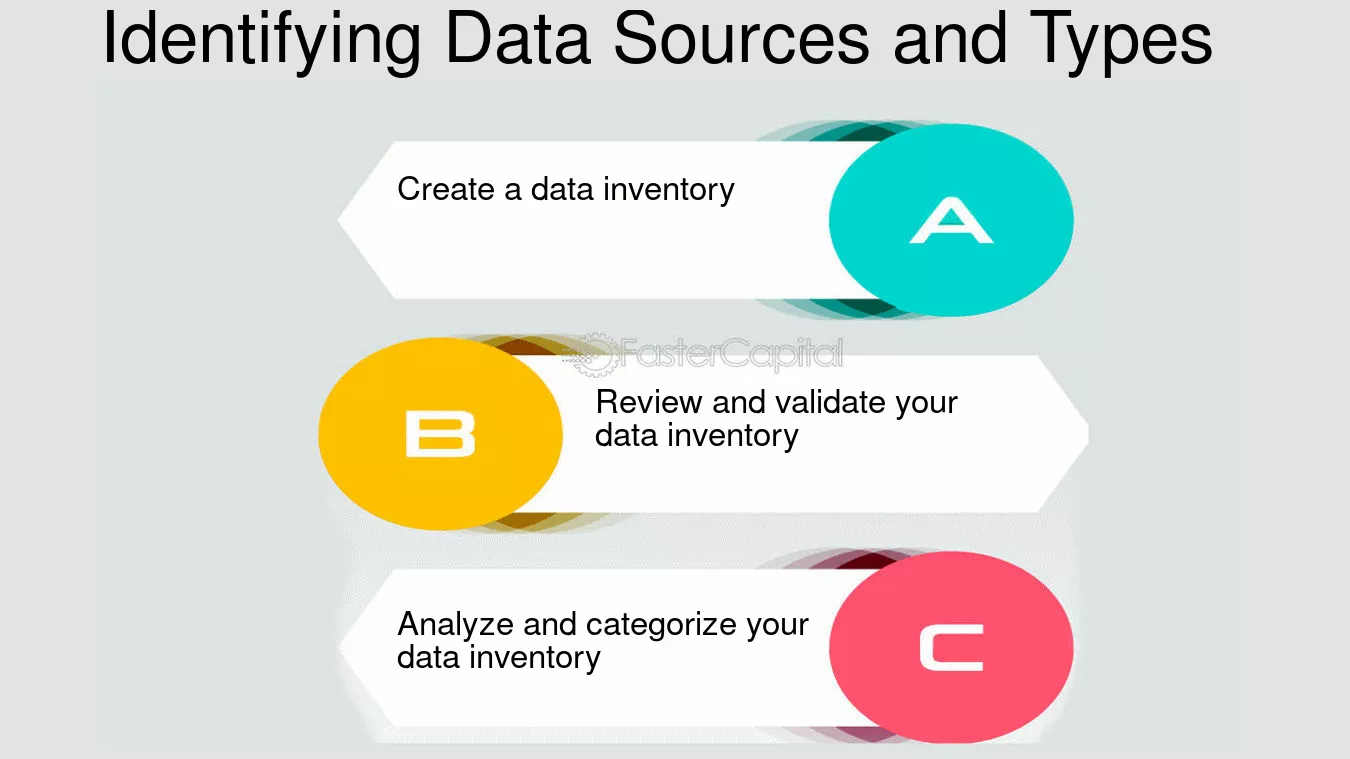 Identifying Data Sources and Types

Create a data inventory

A

FasterCapital

B

Review and validate your data inventory

Analyze and categorize your data inventory

C